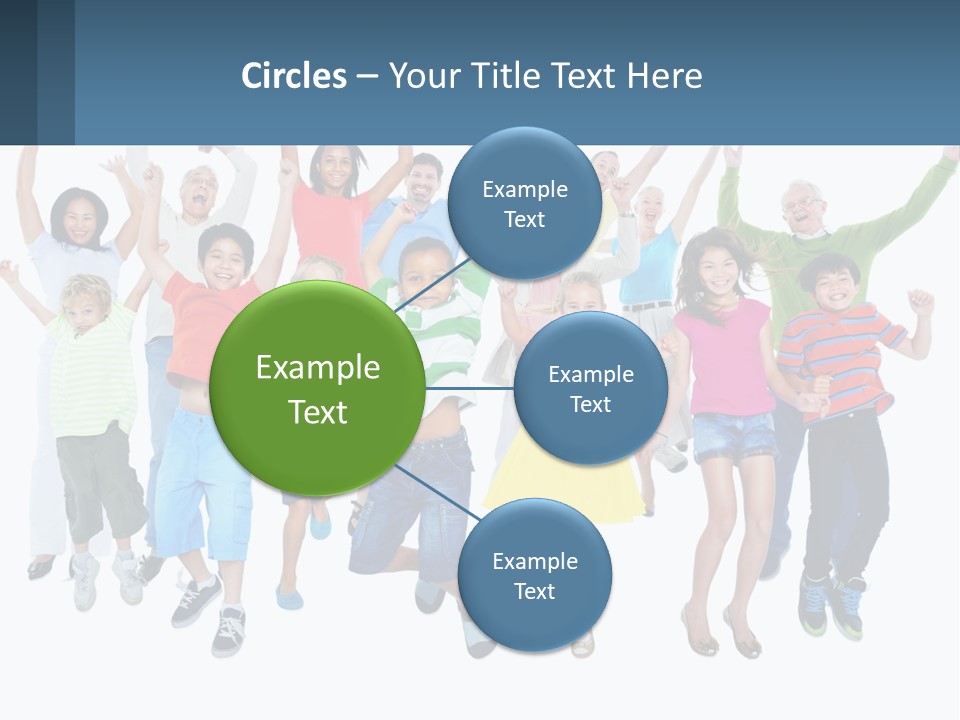 Circles – Your Title Text Here

Example Text

Example Text

Example Text

Example Text